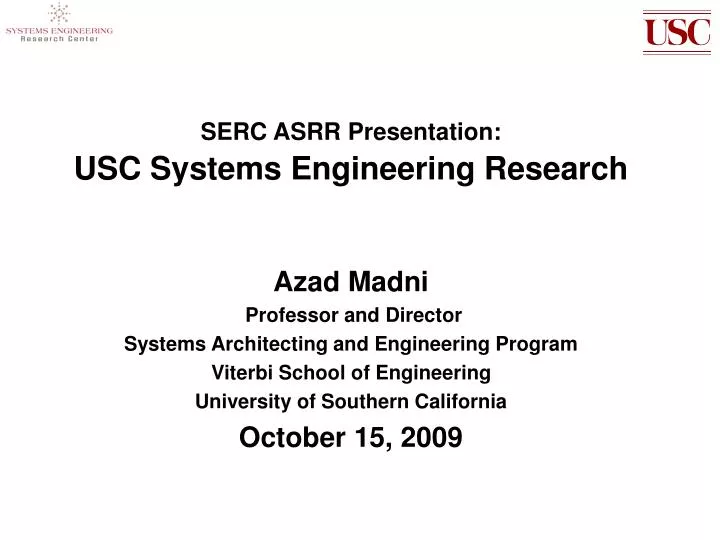 SYSTEMS ENGINEERING
Research Center

USC

SERC ASRR Presentation:
USC Systems Engineering Research

Azad Madni
Professor and Director
Systems Architecting and Engineering Program
Viterbi School of Engineering
University of Southern California
October 15, 2009